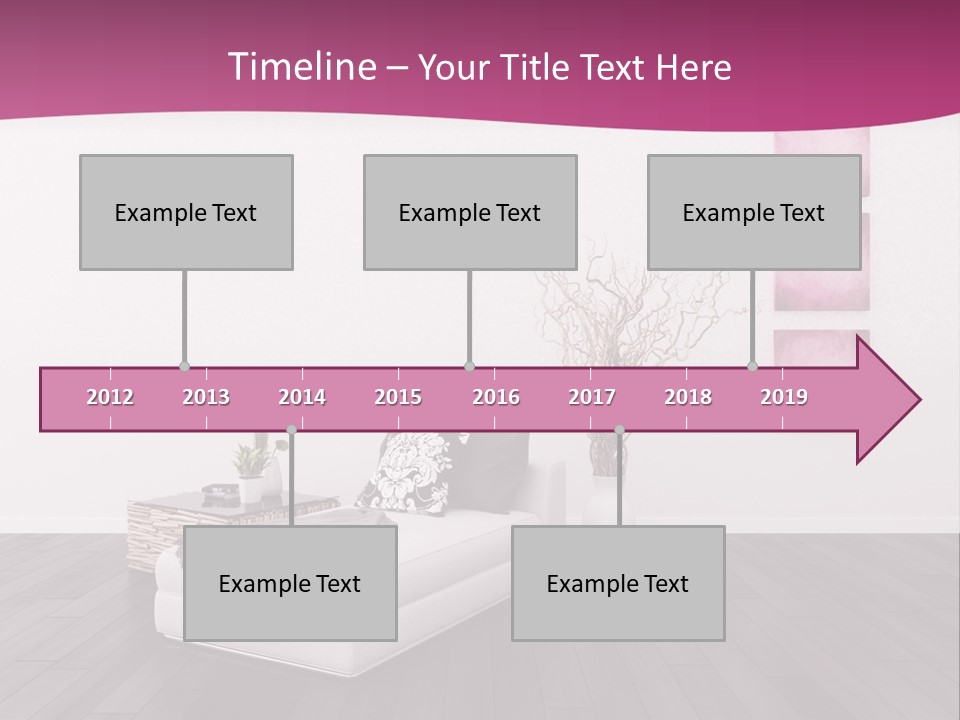 Timeline – Your Title Text Here

Example Text

Example Text

Example Text

2012 2013 2014 2015 2016 2017 2018 2019

Example Text

Example Text